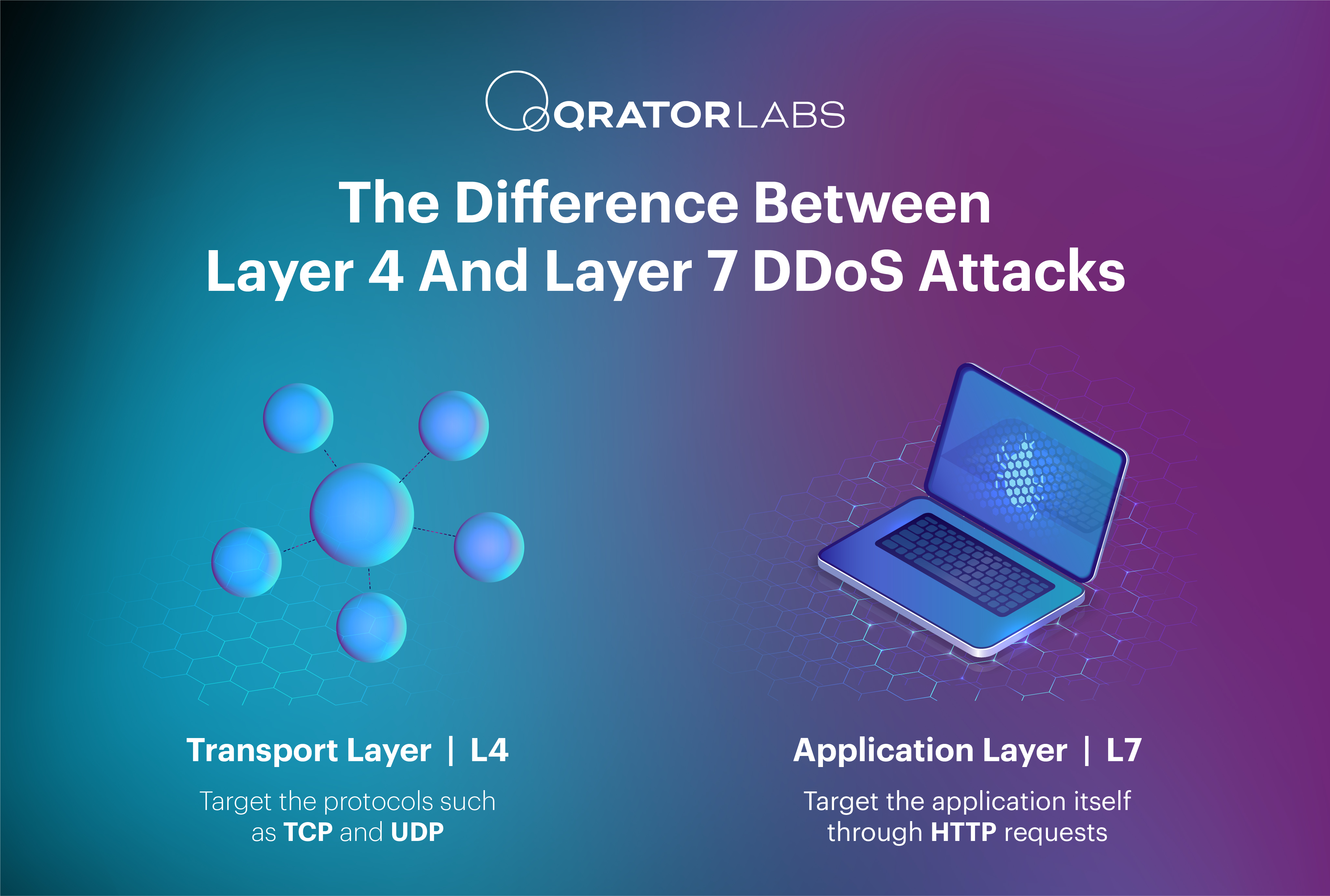 QRATOR LABS

The Difference Between
Layer 4 And Layer 7 DDoS Attacks

Transport Layer | L4

Target the protocols such as TCP and UDP

Application Layer | L7

Target the application itself through HTTP requests